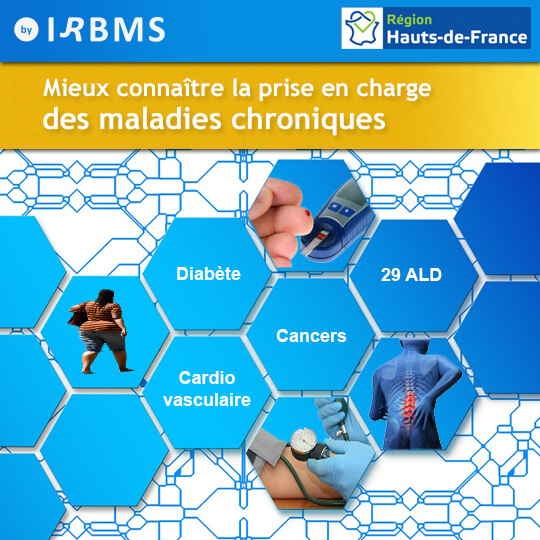 by IRBMS

Région Hauts-de-France

Mieux connaître la prise en charge des maladies chroniques

Diabète

29 ALD

Cancers

Cardio vasculaire